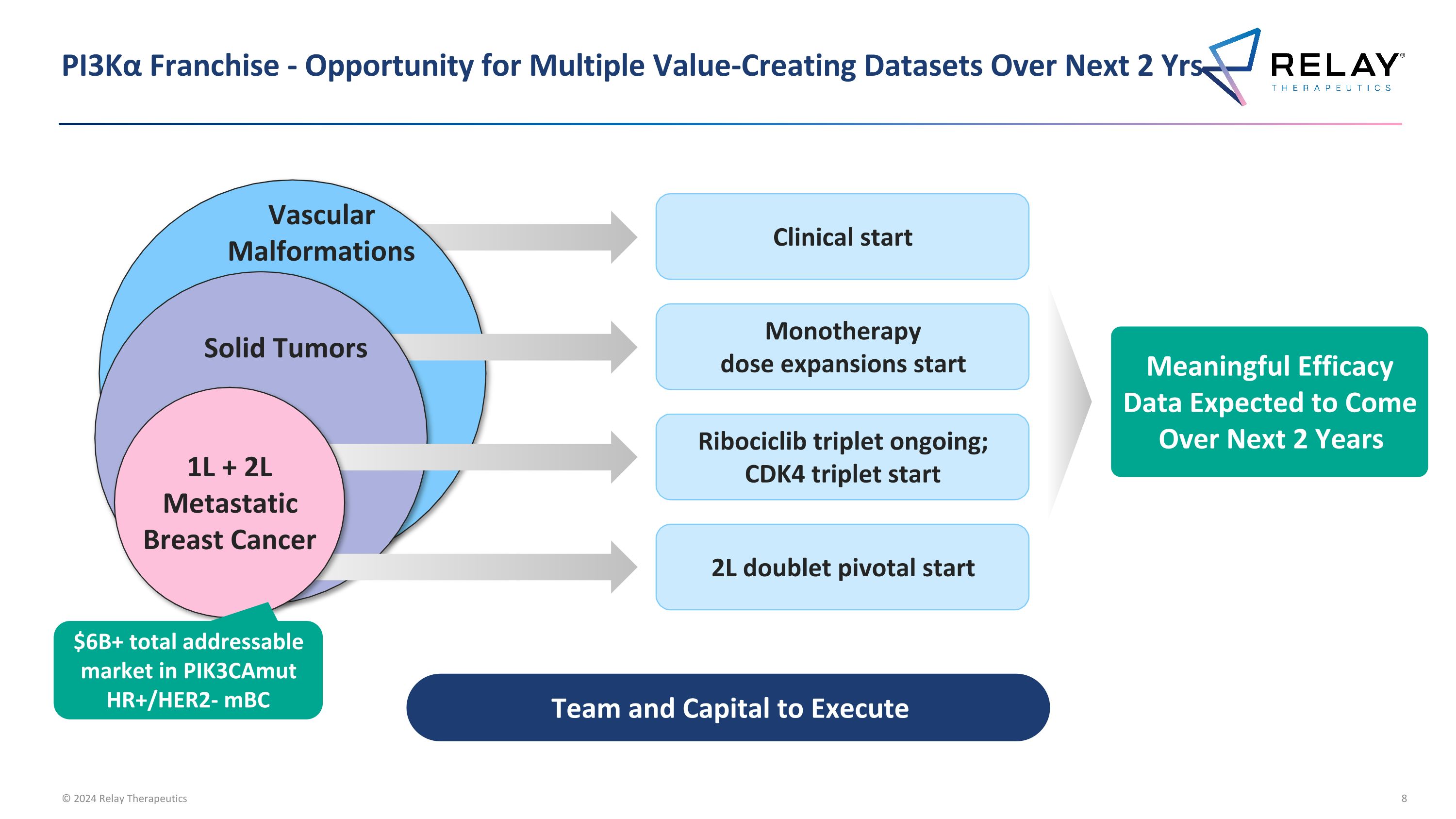 PI3Kα Franchise - Opportunity for Multiple Value-Creating Datasets Over Next 2 Yrs

RELAY® THERAPEUTICS

Vascular Malformations

Solid Tumors

1L + 2L Metastatic Breast Cancer

$6B+ total addressable market in PIK3CAmut HR+/HER2- mBC

Clinical start

Monotherapy dose expansions start

Ribociclib triplet ongoing; CDK4 triplet start

2L doublet pivotal start

Meaningful Efficacy Data Expected to Come Over Next 2 Years

Team and Capital to Execute

© 2024 Relay Therapeutics

8